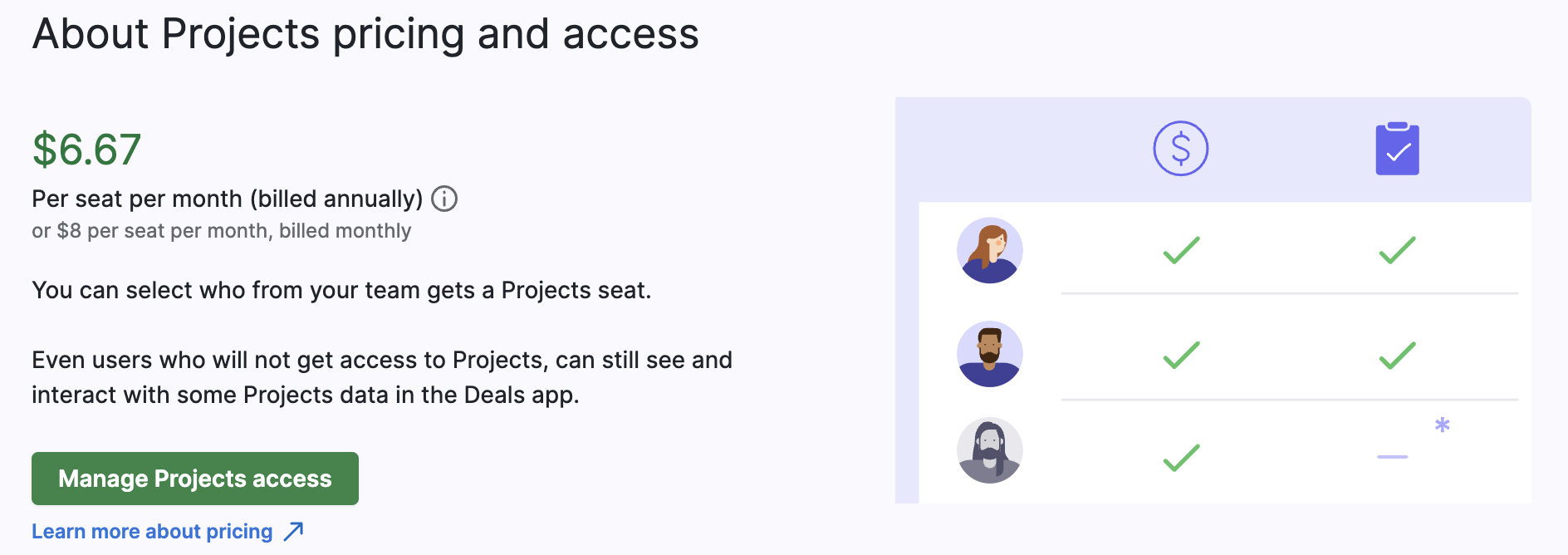 About Projects pricing and access

$6.67

Per seat per month (billed annually)

or $8 per seat per month, billed monthly

You can select who from your team gets a Projects seat.

Even users who will not get access to Projects, can still see and interact with some Projects data in the Deals app.

Manage Projects access

Learn more about pricing

$

*